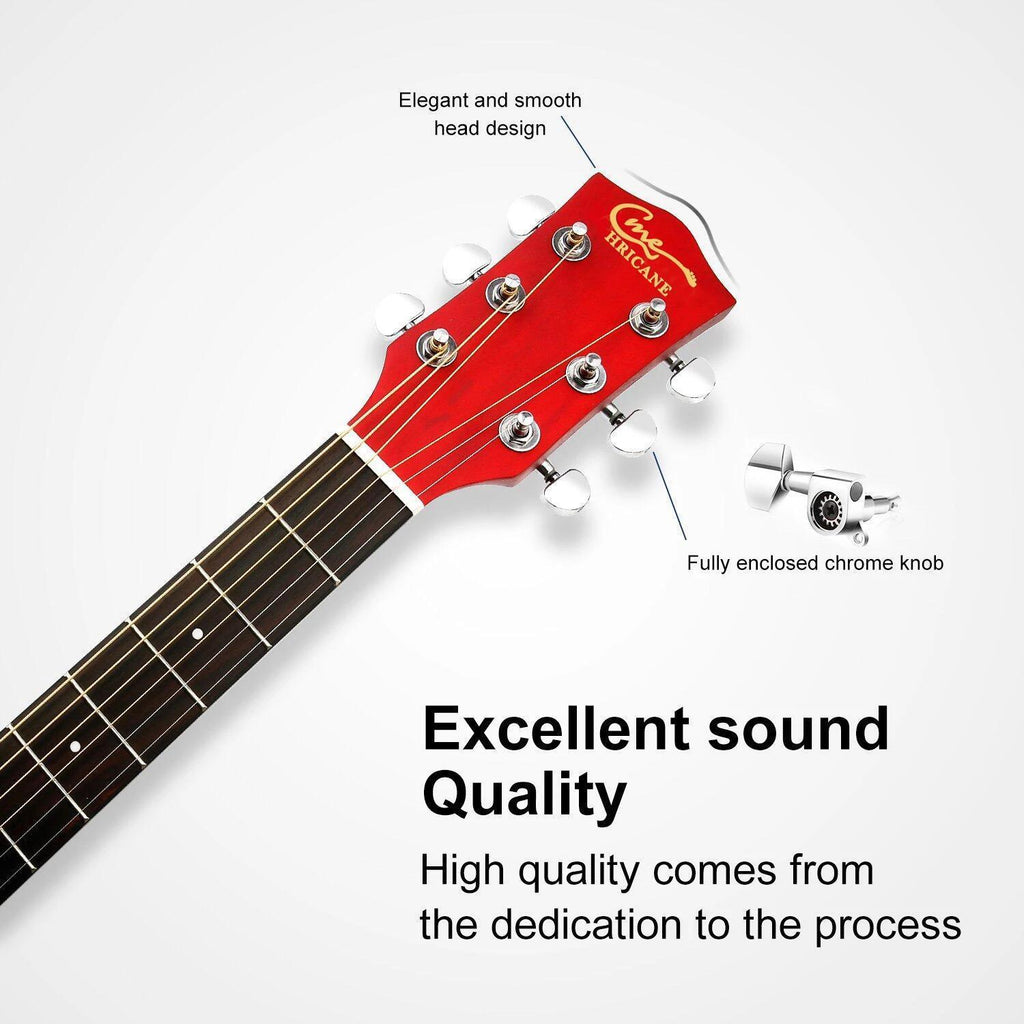 Elegant and smooth head design

Cme
HRICANE

Fully enclosed chrome knob

Excellent sound Quality

High quality comes from the dedication to the process